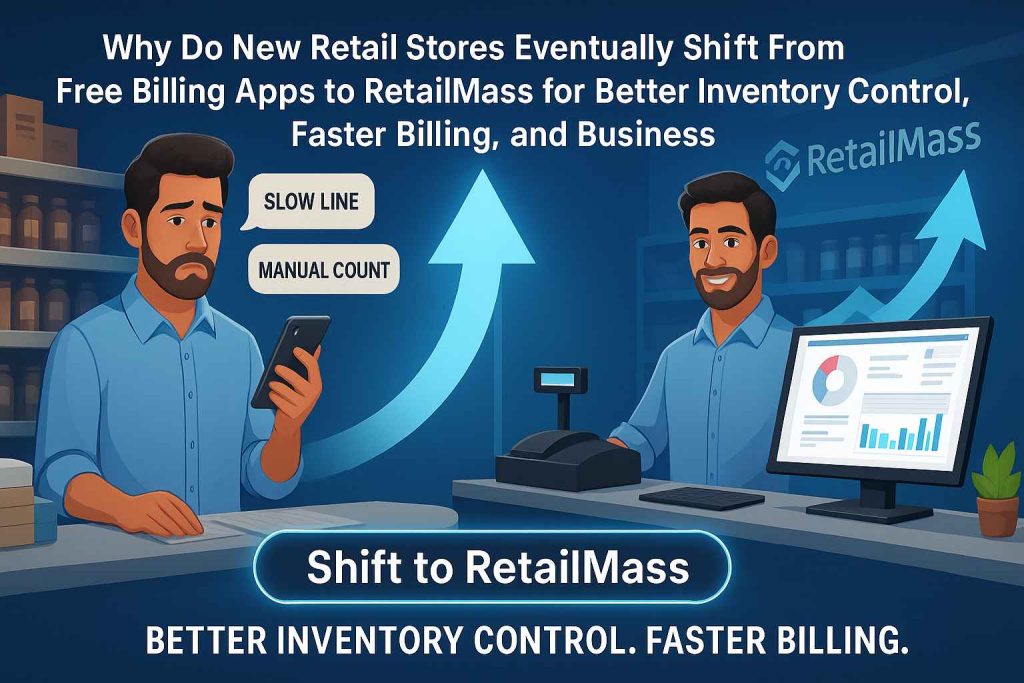 Why Do New Retail Stores Eventually Shift From Free Billing Apps to RetailMass for Better Inventory Control, Faster Billing, and Business

RetailMass

SLOW LINE

MANUAL COUNT

Shift to RetailMass

BETTER INVENTORY CONTROL. FASTER BILLING.